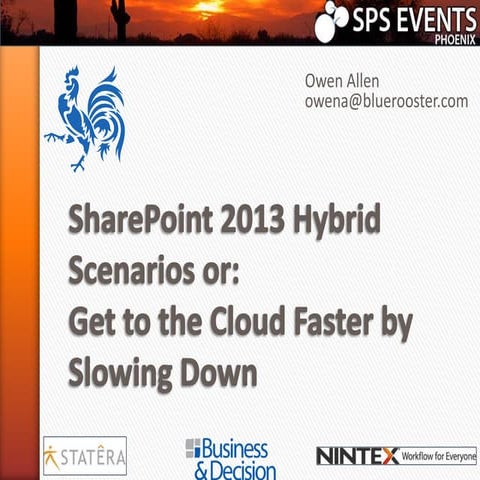 SPS EVENTS
PHOENIX

Owen Allen
owena@bluerooster.com

SharePoint 2013 Hybrid Scenarios or:
Get to the Cloud Faster by Slowing Down

STATÊRA

Business & Decision

NINTEX Workflow for Everyone